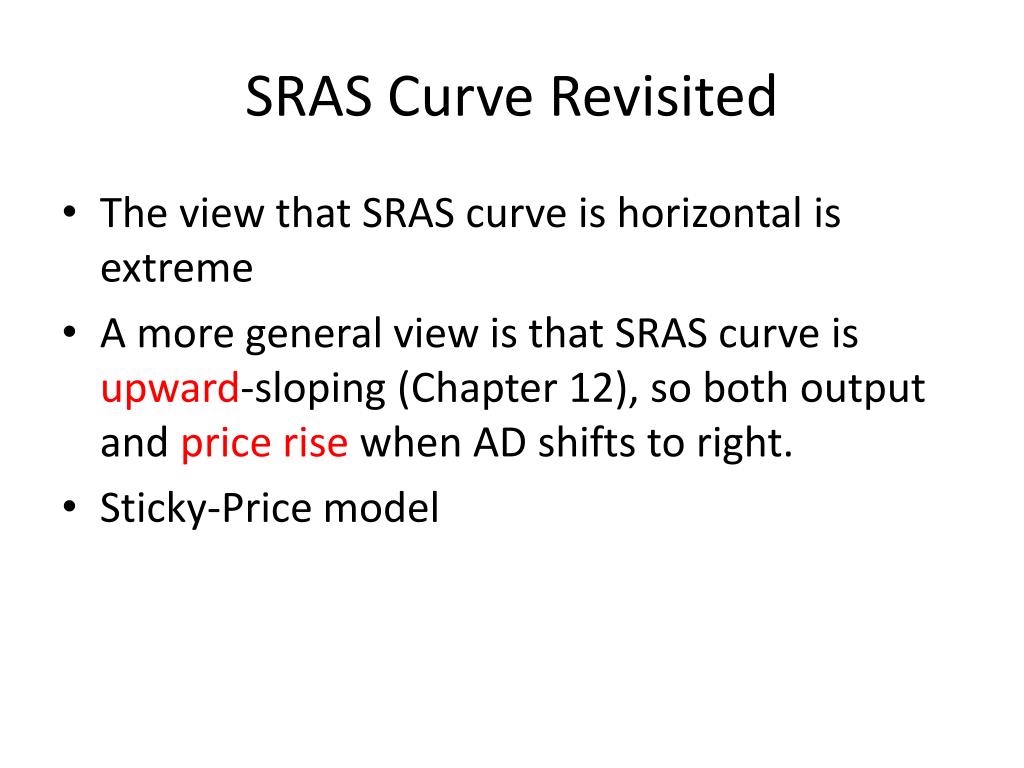 SRAS Curve Revisited

• The view that SRAS curve is horizontal is extreme
• A more general view is that SRAS curve is upward-sloping (Chapter 12), so both output and price rise when AD shifts to right.
• Sticky-Price model